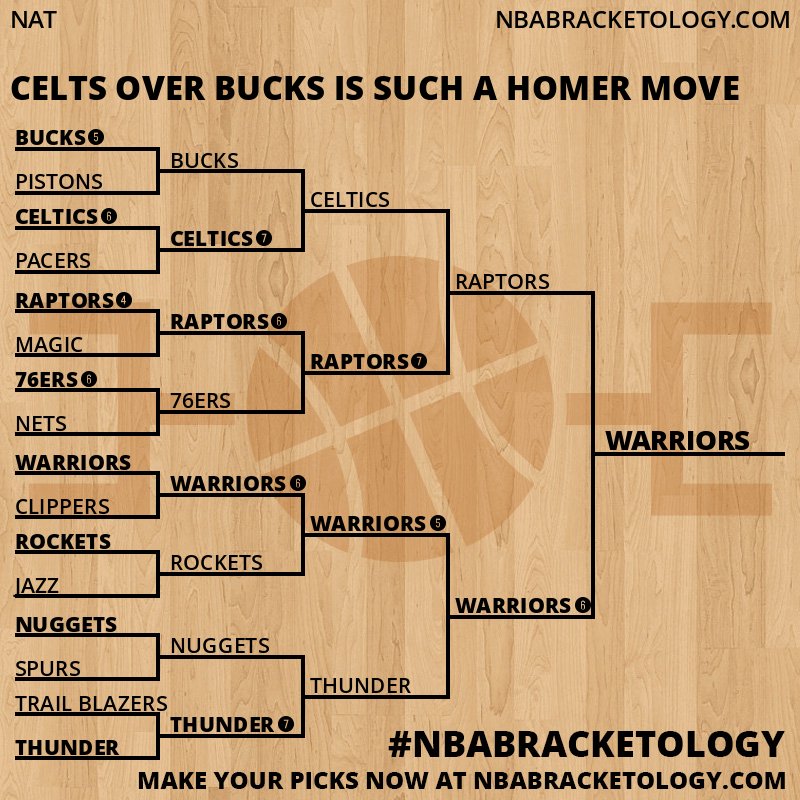 NAT

NBABRACKETOLOGY.COM

CELTS OVER BUCKS IS SUCH A HOMER MOVE

BUCKS 5
PISTONS
CELTICS 6
PACERS
RAPTORS 4
MAGIC
76ERS 6
NETS
WARRIORS
CLIPPERS
ROCKETS
JAZZ
NUGGETS
SPURS
TRAIL BLAZERS
THUNDER

BUCKS
CELTICS 7
RAPTORS 6
76ERS
WARRIORS 6
ROCKETS
NUGGETS
THUNDER 7

CELTICS
RAPTORS 7
WARRIORS 5
THUNDER

RAPTORS
WARRIORS 6

WARRIORS

#NBABRACKETOLOGY

MAKE YOUR PICKS NOW AT NBABRACKETOLOGY.COM